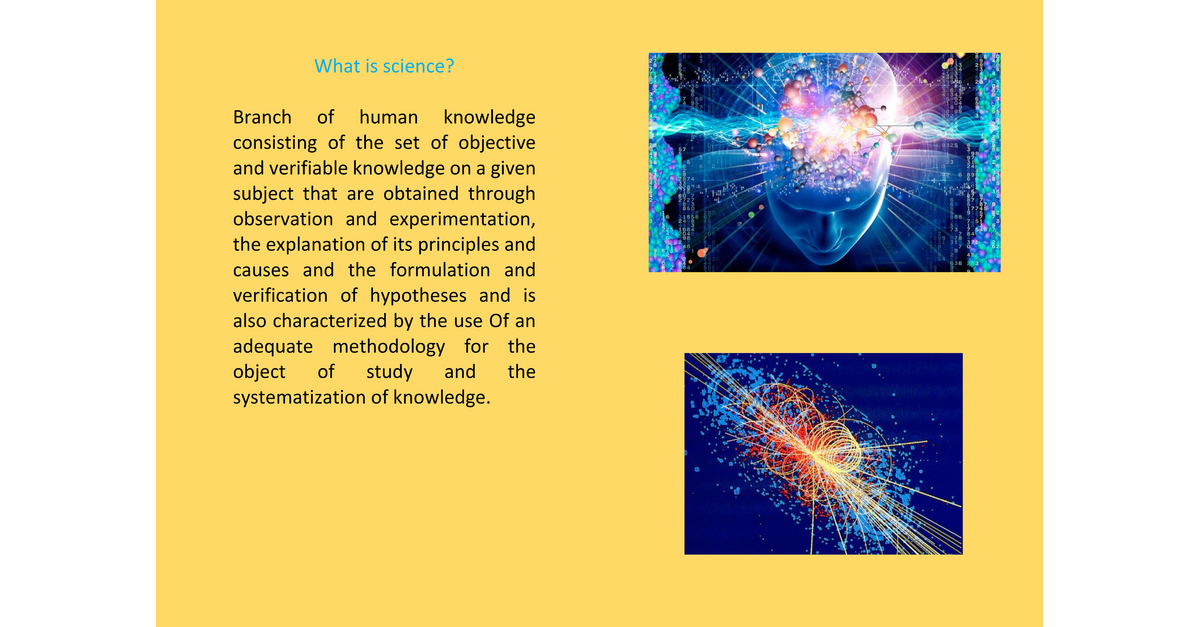 What is science?

Branch of human knowledge consisting of the set of objective and verifiable knowledge on a given subject that are obtained through observation and experimentation, the explanation of its principles and causes and the formulation and verification of hypotheses and is also characterized by the use Of an adequate methodology for the object of study and the systematization of knowledge.